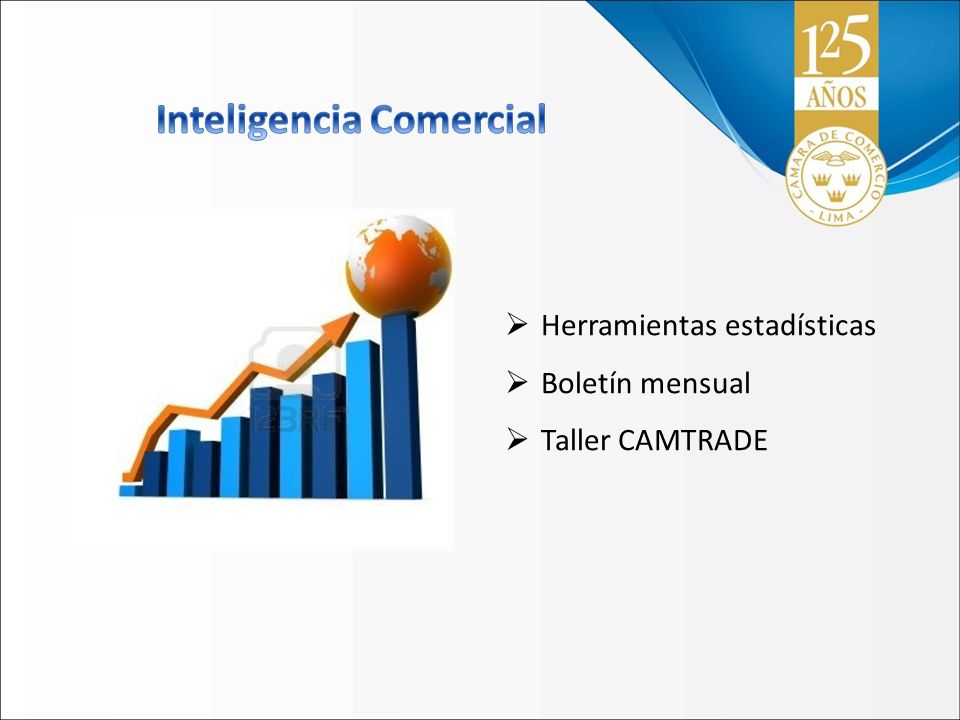 125
AÑOS
CAMARA DE COMERCIO
LIMA

Inteligencia Comercial

123RF

➢ Herramientas estadísticas
➢ Boletín mensual
➢ Taller CAMTRADE